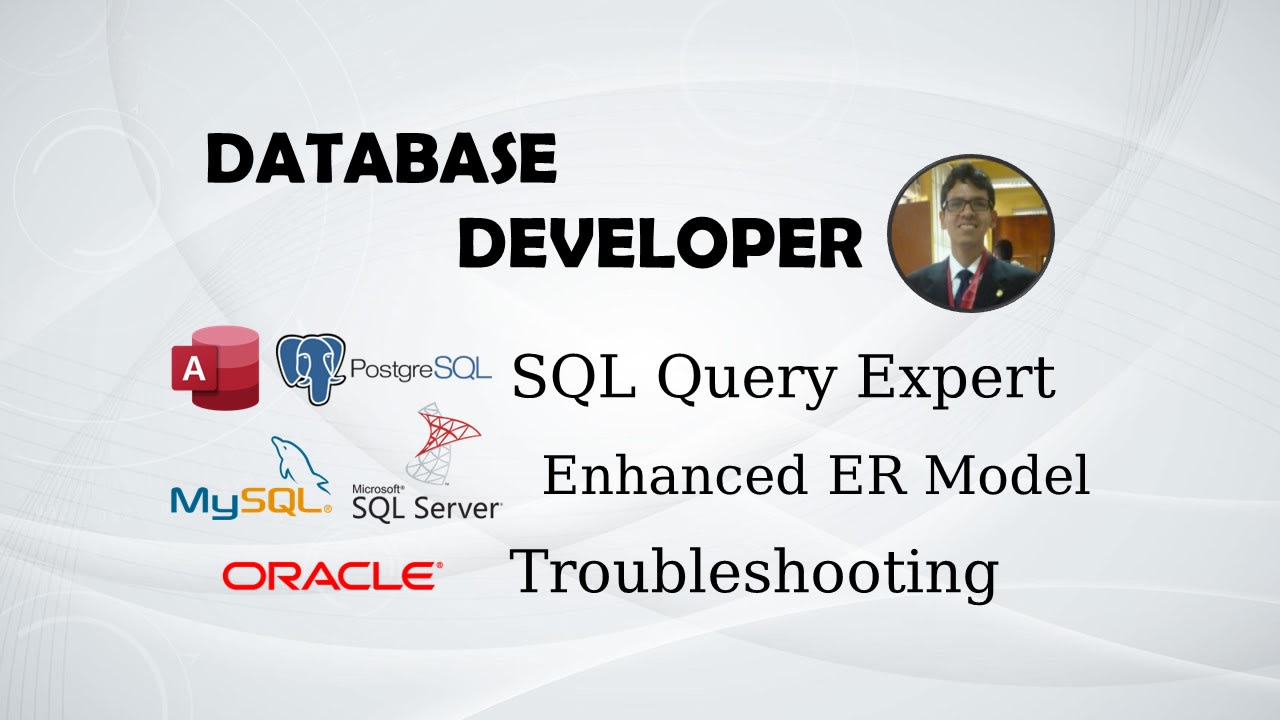 DATABASE DEVELOPER

A PostgreSQL SQL Query Expert

MySQL Microsoft SQL Server Enhanced ER Model

ORACLE Troubleshooting